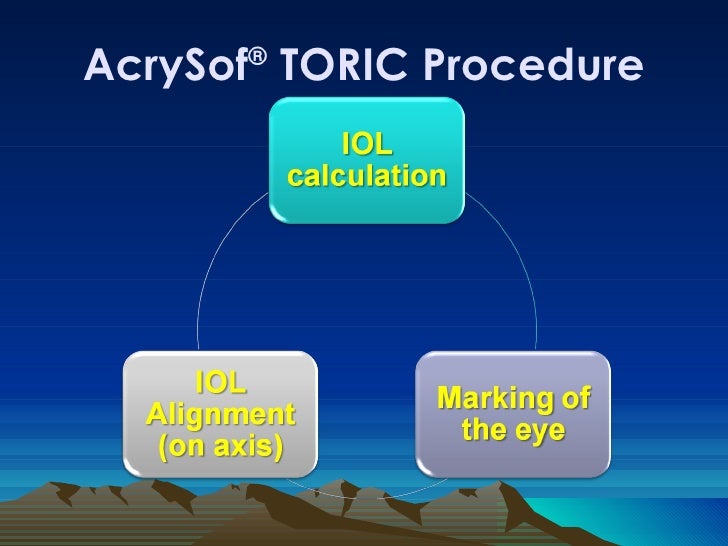 AcrySof® TORIC Procedure

IOL calculation

Marking of the eye

IOL Alignment (on axis)